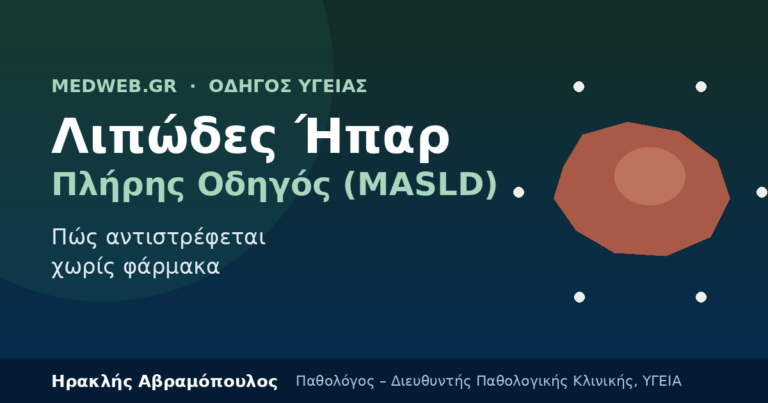 MEDWEB.GR · ΟΔΗΓΟΣ ΥΓΕΙΑΣ

Λιπώδες Ήπαρ

Πλήρης Οδηγός (MASLD)

Πώς αντιστρέφεται χωρίς φάρμακα

Ηρακλής Αβραμόπουλος Παθολόγος – Διευθυντής Παθολογικής Κλινικής, ΥΓΕΙΑ